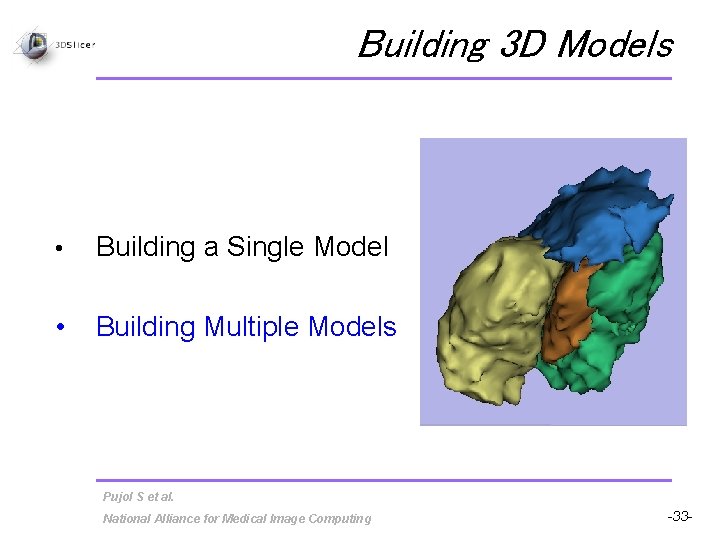 3DSlicer

Building 3D Models

• Building a Single Model

• Building Multiple Models

Pujol S et al.

National Alliance for Medical Image Computing

-33-